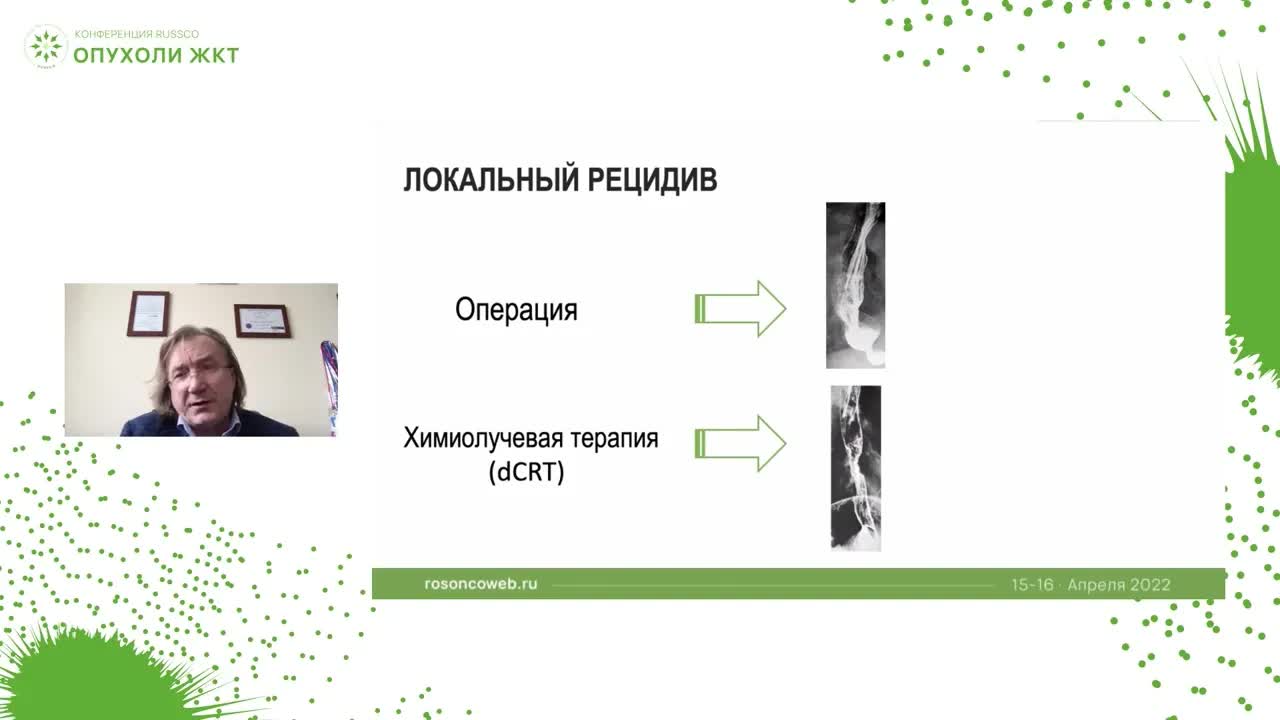 КОНФЕРЕНЦИЯ RUSSCO
ОПУХОЛИ ЖКТ

ЛОКАЛЬНЫЙ РЕЦИДИВ

Операция

Химиолучевая терапия (dCRT)

rosoncoweb.ru

15-16 · Апреля 2022